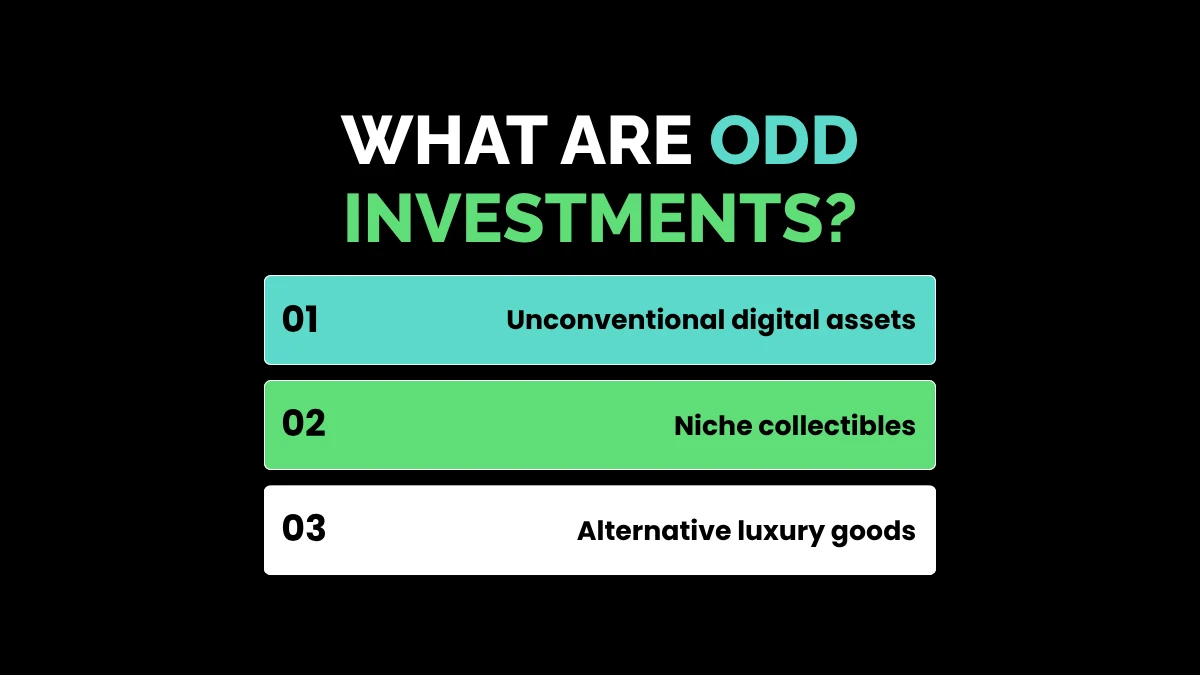 WHAT ARE ODD INVESTMENTS?

01 Unconventional digital assets

02 Niche collectibles

03 Alternative luxury goods